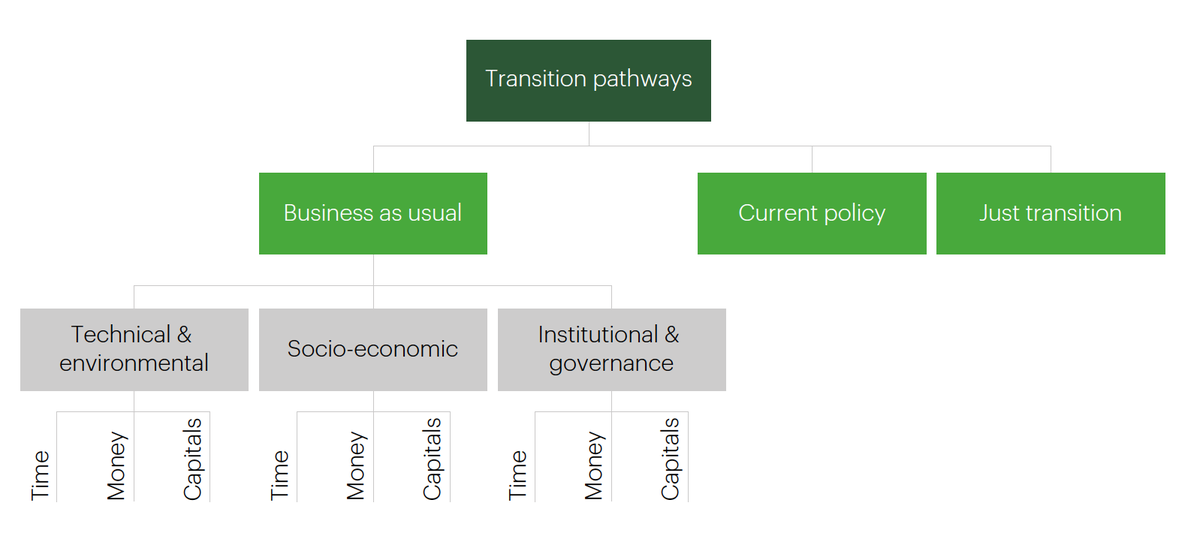 Transition pathways

Business as usual

Current policy

Just transition

Technical & environmental

Socio-economic

Institutional & governance

Time

Money

Capitals

Time

Money

Capitals

Time

Money

Capitals